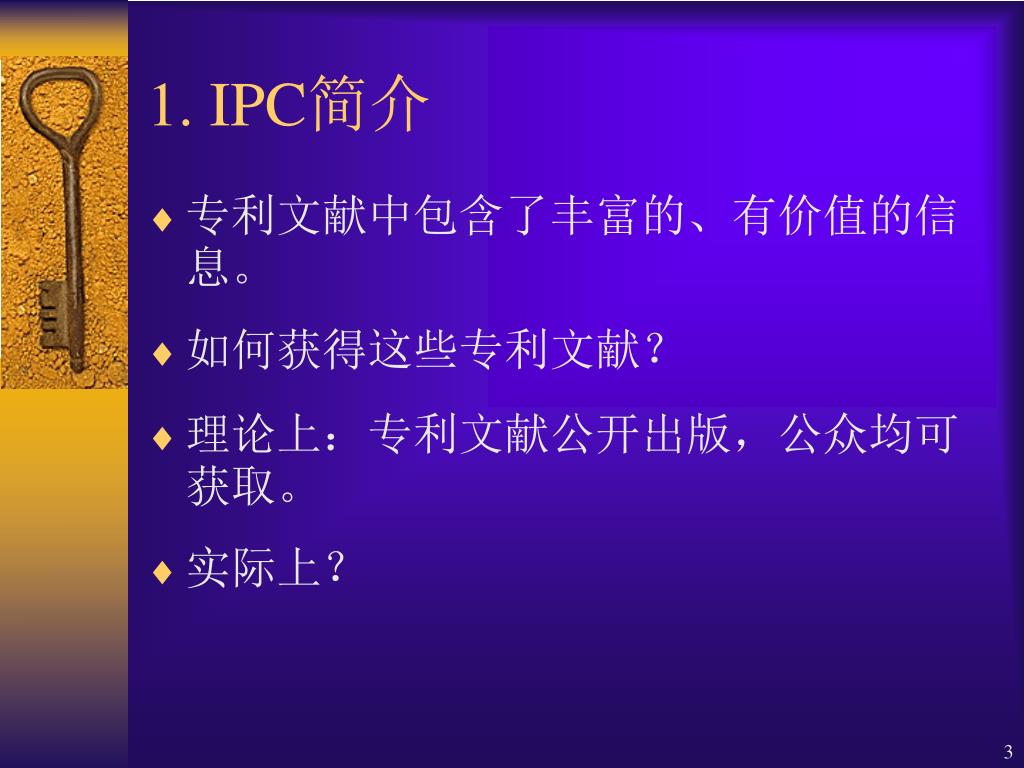 1. IPC简介

♦ 专利文献中包含了丰富的、有价值的信息。

♦ 如何获得这些专利文献？

♦ 理论上：专利文献公开出版，公众均可获取。

♦ 实际上？

3